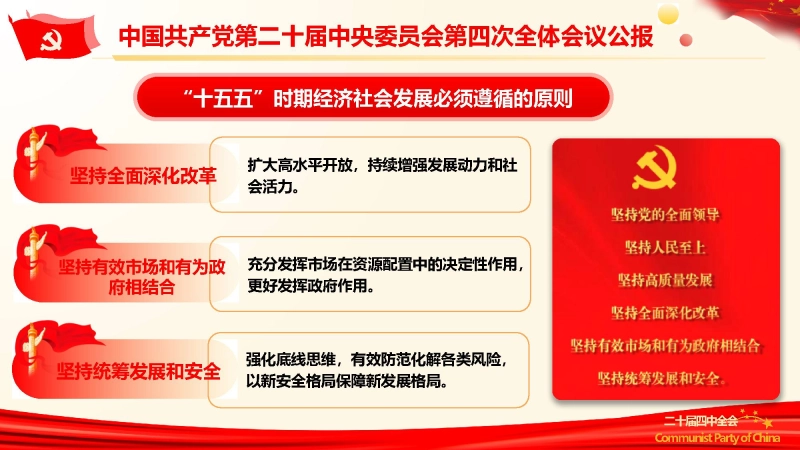 中国共产党第二十届中央委员会第四次全体会议公报

“十五五”时期经济社会发展必须遵循的原则

坚持全面深化改革

扩大高水平开放，持续增强发展动力和社会活力。

坚持有效市场和有为政府相结合

充分发挥市场在资源配置中的决定性作用，更好发挥政府作用。

坚持统筹发展和安全

强化底线思维，有效防范化解各类风险，以新安全格局保障新发展格局。

坚持党的全面领导

坚持人民至上

坚持高质量发展

坚持全面深化改革

坚持有效市场和有为政府相结合

坚持统筹发展和安全。

二十届四中全会
Communist Party of China